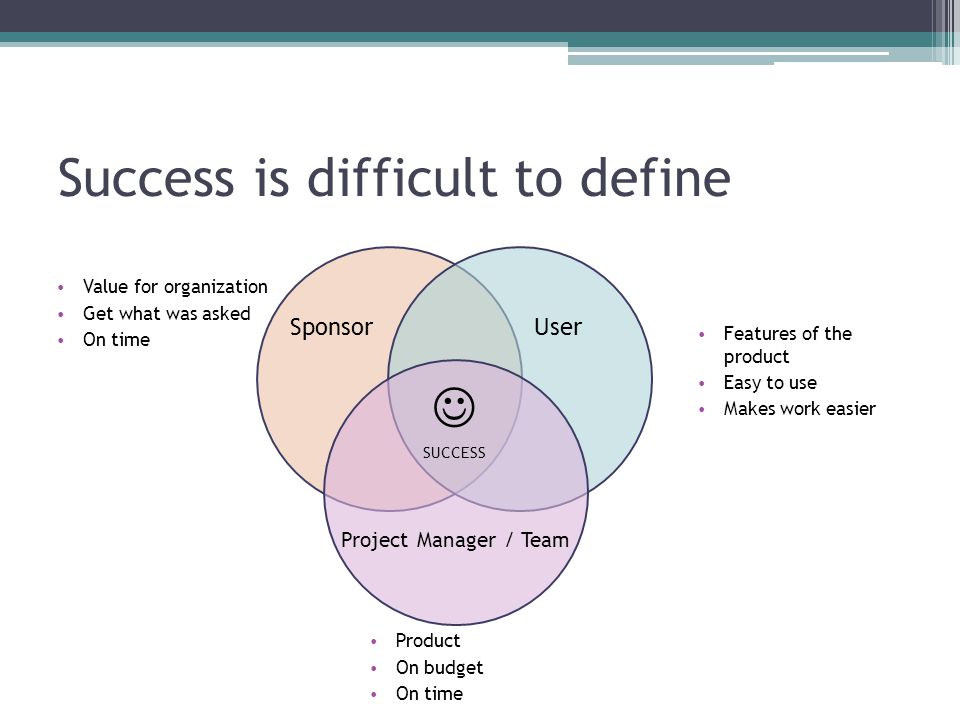 Success is difficult to define

• Value for organization
• Get what was asked
• On time

Sponsor

User

☺

SUCCESS

Project Manager / Team

• Features of the product
• Easy to use
• Makes work easier

• Product
• On budget
• On time